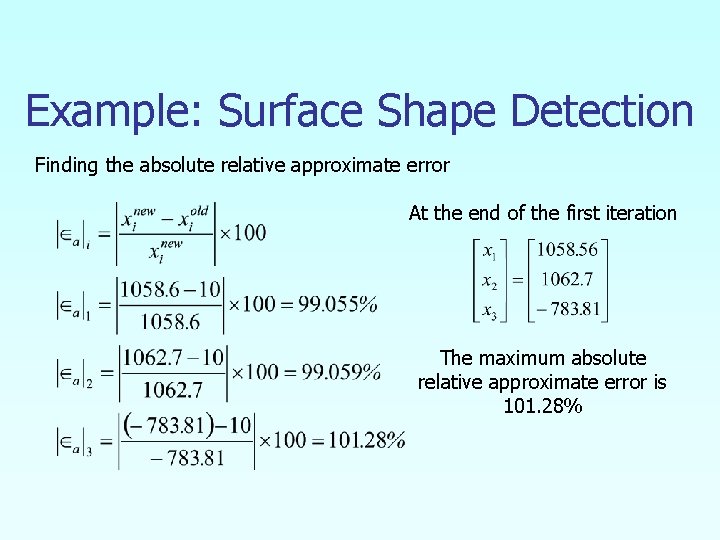 Example: Surface Shape Detection

Finding the absolute relative approximate error

$\left|\in_a\right|_i = \left|\frac{x_i^{new} - x_i^{old}}{x_i^{new}}\right| \times 100$

$\left|\in_a\right|_1 = \left|\frac{1058.6 - 10}{1058.6}\right| \times 100 = 99.055\%$

$\left|\in_a\right|_2 = \left|\frac{1062.7 - 10}{1062.7}\right| \times 100 = 99.059\%$

$\left|\in_a\right|_3 = \left|\frac{(-783.81) - 10}{-783.81}\right| \times 100 = 101.28\%$

At the end of the first iteration

$\begin{bmatrix} x_1 \\ x_2 \\ x_3 \end{bmatrix} = \begin{bmatrix} 1058.56 \\ 1062.7 \\ -783.81 \end{bmatrix}$

The maximum absolute relative approximate error is 101.28%